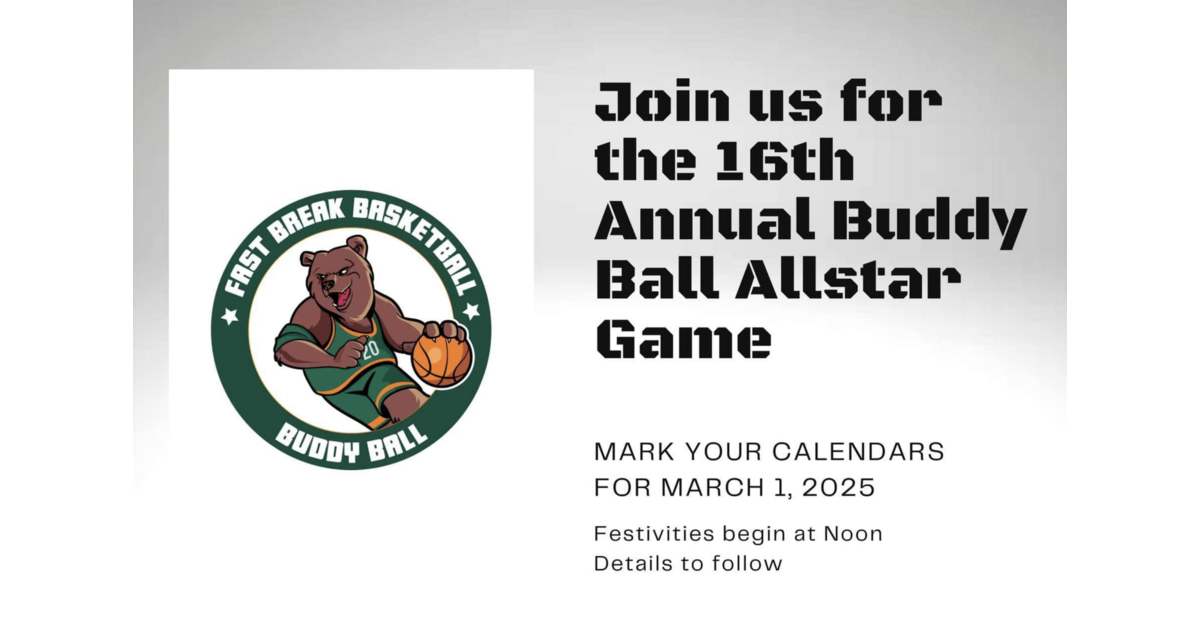 FAST BREAK BASKETBALL
20
BUDDY BALL

Join us for the 16th Annual Buddy Ball Allstar Game

MARK YOUR CALENDARS FOR MARCH 1, 2025

Festivities begin at Noon
Details to follow